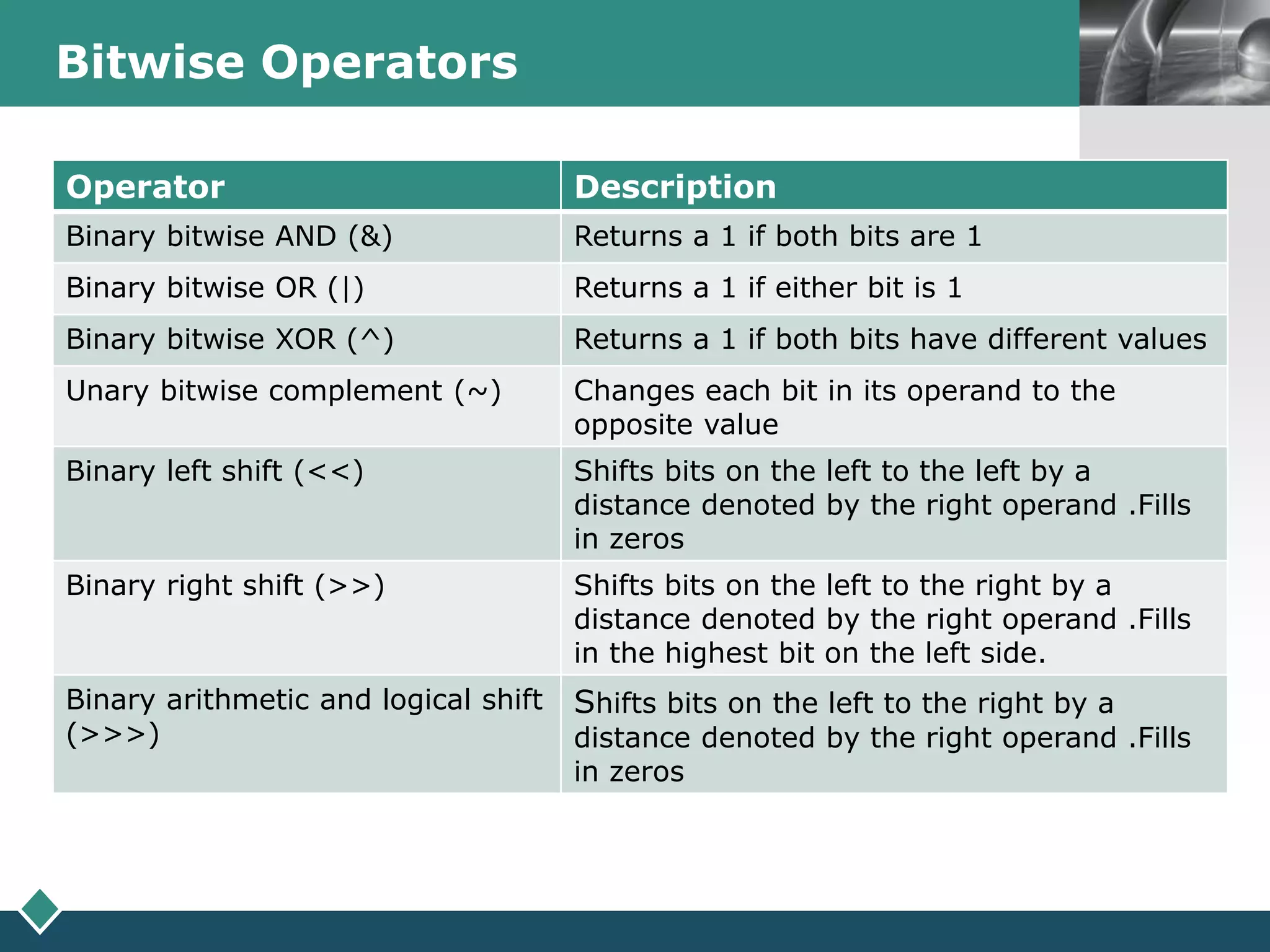 Bitwise Operators

| Operator | Description |
|---|---|
| Binary bitwise AND (&) | Returns a 1 if both bits are 1 |
| Binary bitwise OR (\|) | Returns a 1 if either bit is 1 |
| Binary bitwise XOR (^) | Returns a 1 if both bits have different values |
| Unary bitwise complement (~) | Changes each bit in its operand to the opposite value |
| Binary left shift (<<) | Shifts bits on the left to the left by a distance denoted by the right operand .Fills in zeros |
| Binary right shift (>>) | Shifts bits on the left to the right by a distance denoted by the right operand .Fills in the highest bit on the left side. |
| Binary arithmetic and logical shift (>>>) | Shifts bits on the left to the right by a distance denoted by the right operand .Fills in zeros |